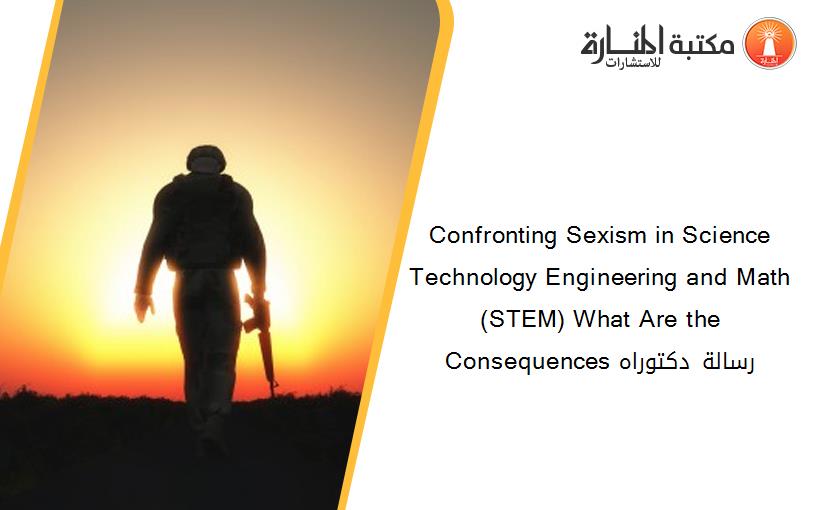 مكتبة المنارة للاستشارات

Confronting Sexism in Science Technology Engineering and Math (STEM) What Are the Consequences رسالة دكتوراه